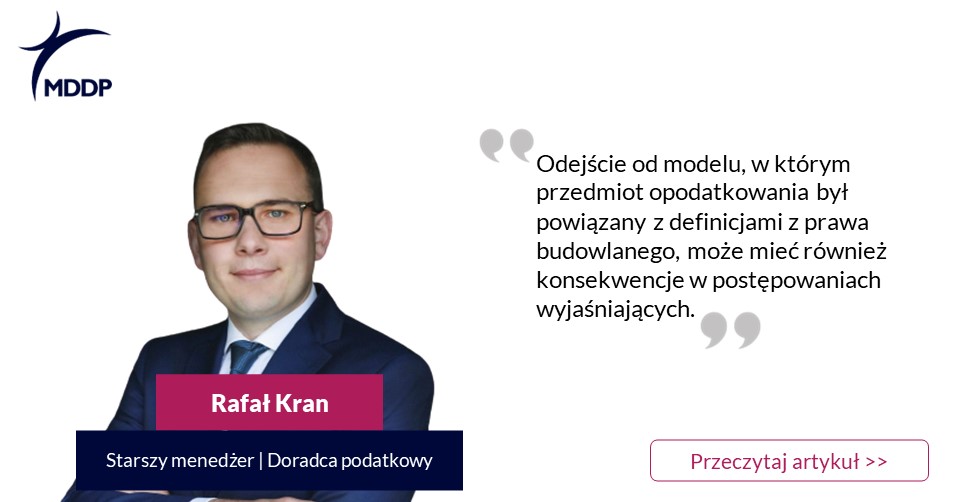 MDDP

Odejście od modelu, w którym przedmiot opodatkowania był powiązany z definicjami z prawa budowlanego, może mieć również konsekwencje w postępowaniach wyjaśniających.

Rafał Kran

Starszy menedżer | Doradca podatkowy

Przeczytaj artykuł >>